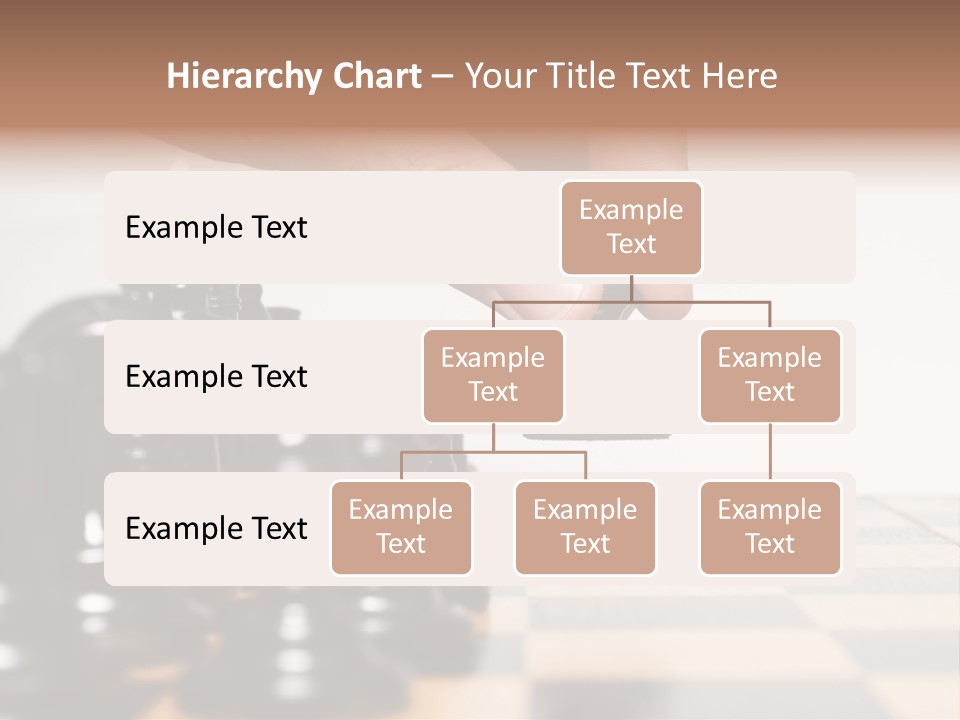 Hierarchy Chart – Your Title Text Here

Example Text

Example Text

Example Text

Example Text

Example Text

Example Text

Example Text

Example Text

Example Text